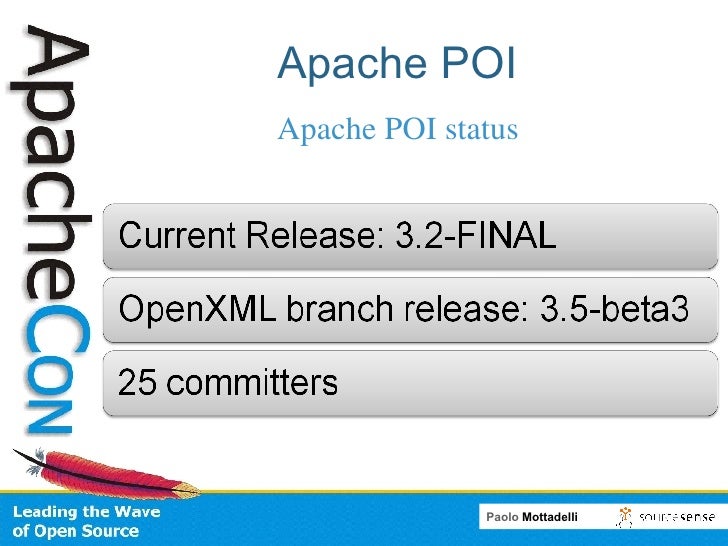 ApacheCon

Apache POI

Apache POI status

Current Release: 3.2-FINAL

OpenXML branch release: 3.5-beta3

25 committers

Leading the Wave of Open Source

Paolo Mottadelli

sourcesense